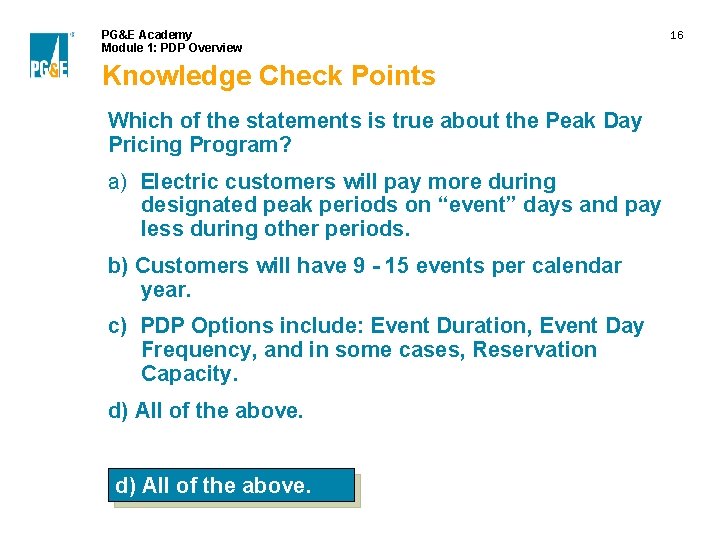 PG&E

PG&E Academy
Module 1: PDP Overview

16

Knowledge Check Points

Which of the statements is true about the Peak Day Pricing Program?

a) Electric customers will pay more during designated peak periods on “event” days and pay less during other periods.

b) Customers will have 9 - 15 events per calendar year.

c) PDP Options include: Event Duration, Event Day Frequency, and in some cases, Reservation Capacity.

d) All of the above.

d) All of the above.